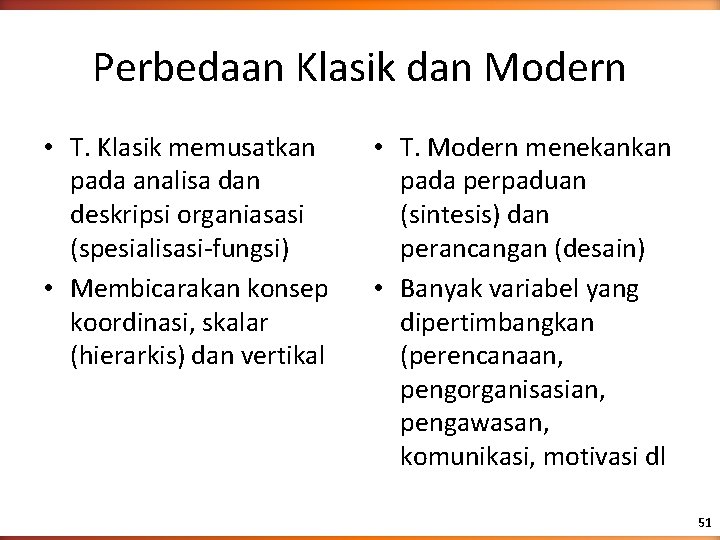 Perbedaan Klasik dan Modern

• T. Klasik memusatkan pada analisa dan deskripsi organiasasi (spesialisasi-fungsi)
• Membicarakan konsep koordinasi, skalar (hierarkis) dan vertikal

• T. Modern menekankan pada perpaduan (sintesis) dan perancangan (desain)
• Banyak variabel yang dipertimbangkan (perencanaan, pengorganisasian, pengawasan, komunikasi, motivasi dl

51